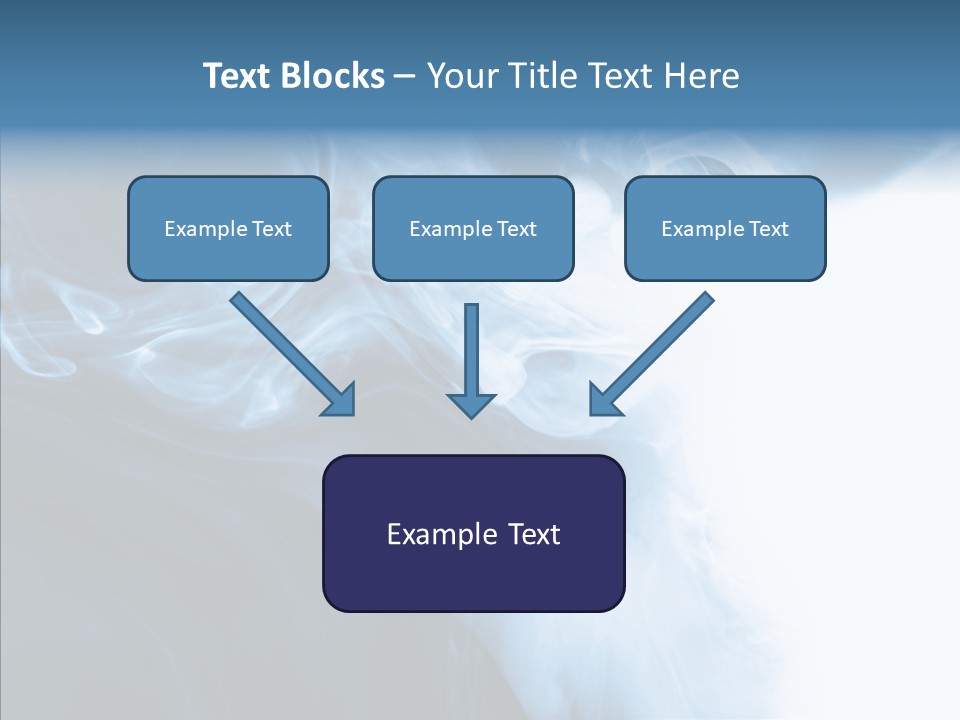 Text Blocks – Your Title Text Here

Example Text

Example Text

Example Text

Example Text